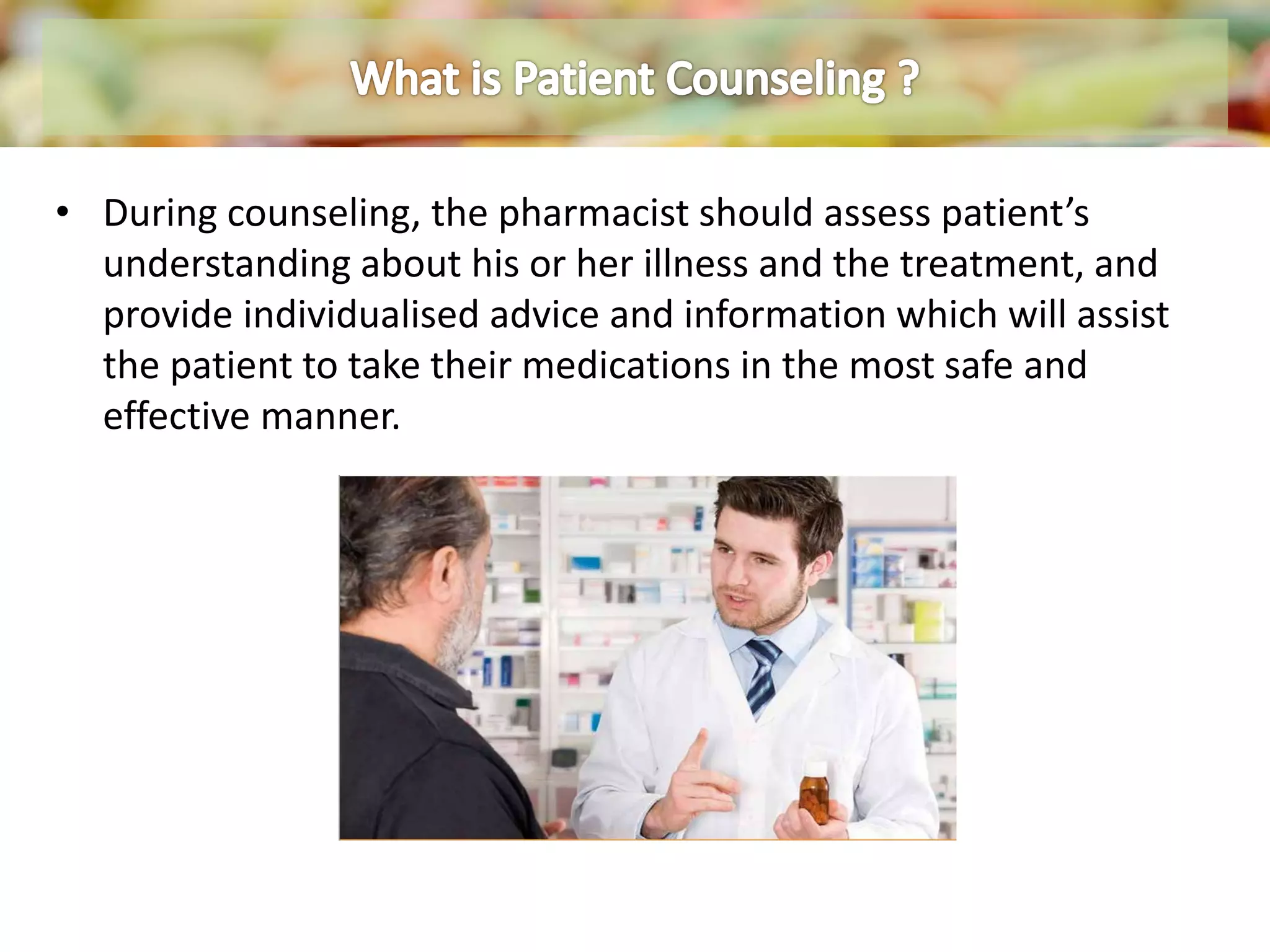 What is Patient Counseling ?

• During counseling, the pharmacist should assess patient’s understanding about his or her illness and the treatment, and provide individualised advice and information which will assist the patient to take their medications in the most safe and effective manner.